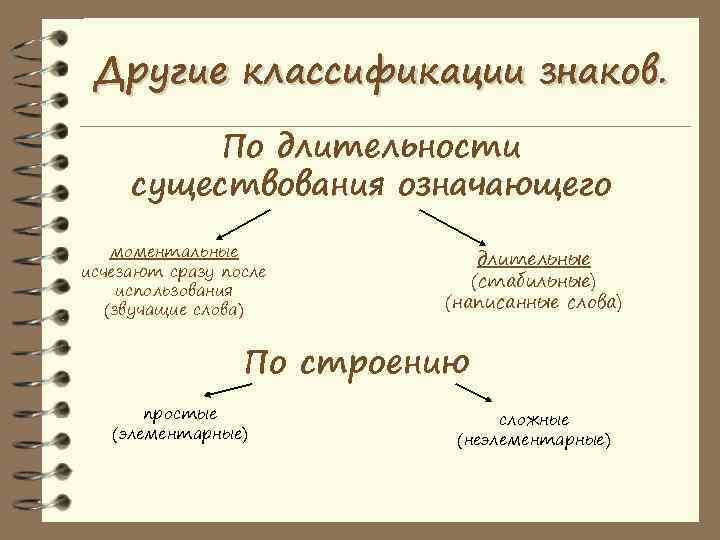 Другие классификации знаков.

По длительности существования означающего

моментальные
исчезают сразу после использования
(звучащие слова)

длительные
(стабильные)
(написанные слова)

По строению

простые
(элементарные)

сложные
(неэлементарные)